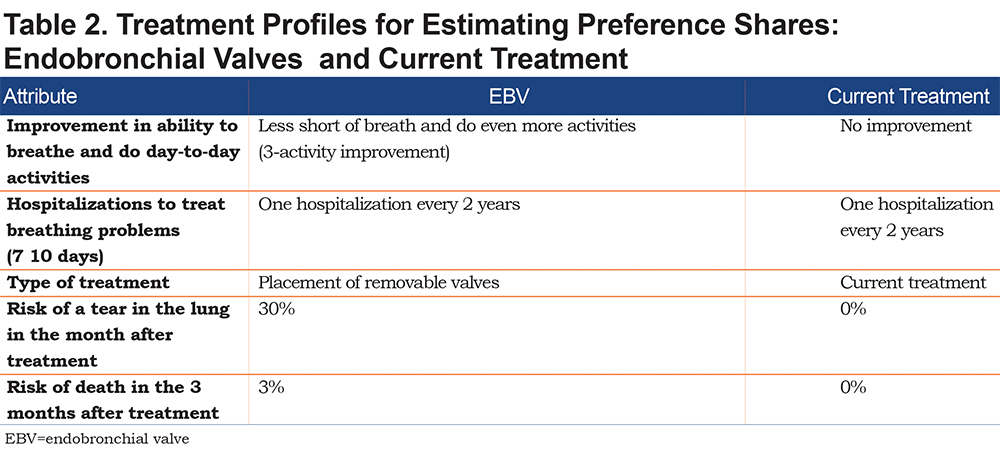 Table 2. Treatment Profiles for Estimating Preference Shares: Endobronchial Valves and Current Treatment

| Attribute | EBV | Current Treatment |
|---|---|---|
| Improvement in ability to breathe and do day-to-day activities | Less short of breath and do even more activities (3-activity improvement) | No improvement |
| Hospitalizations to treat breathing problems (7 10 days) | One hospitalization every 2 years | One hospitalization every 2 years |
| Type of treatment | Placement of removable valves | Current treatment |
| Risk of a tear in the lung in the month after treatment | 30% | 0% |
| Risk of death in the 3 months after treatment | 3% | 0% |

EBV=endobronchial valve